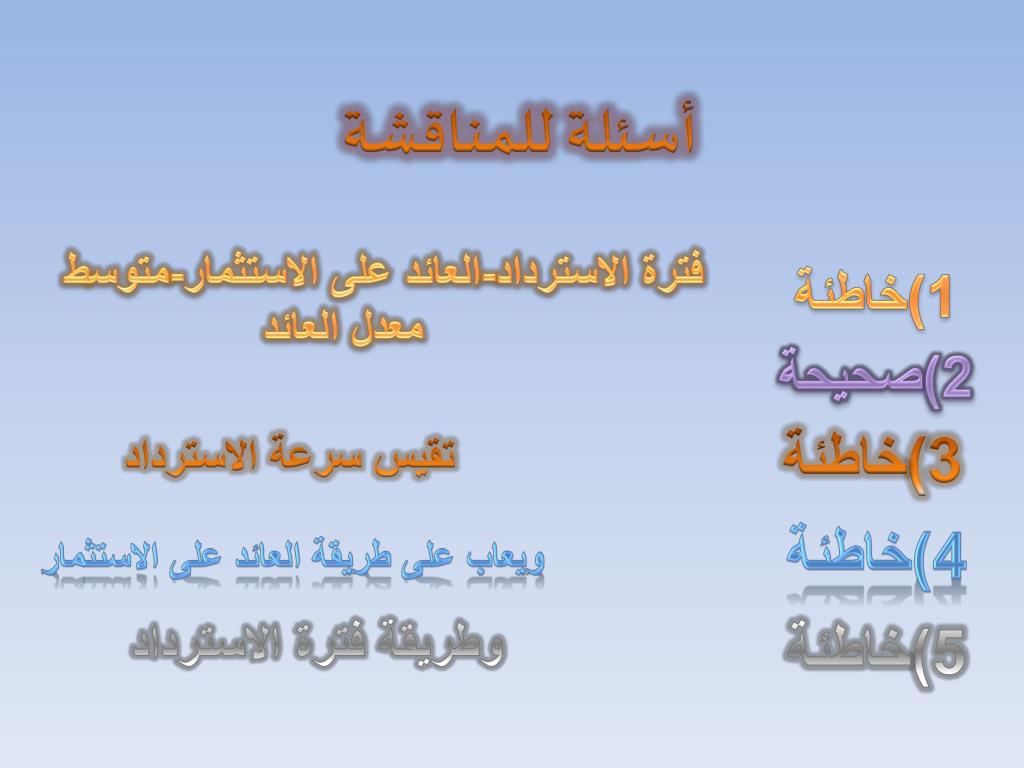 أسئلة للمناقشة

1)خاطئة
فترة الاسترداد-العائد على الاستثمار-متوسط معدل العائد

2)صحيحة

3)خاطئة
تقيس سرعة الاسترداد

4)خاطئة
ويعاب على طريقة العائد على الاستثمار

5)خاطئة
وطريقة فترة الاسترداد